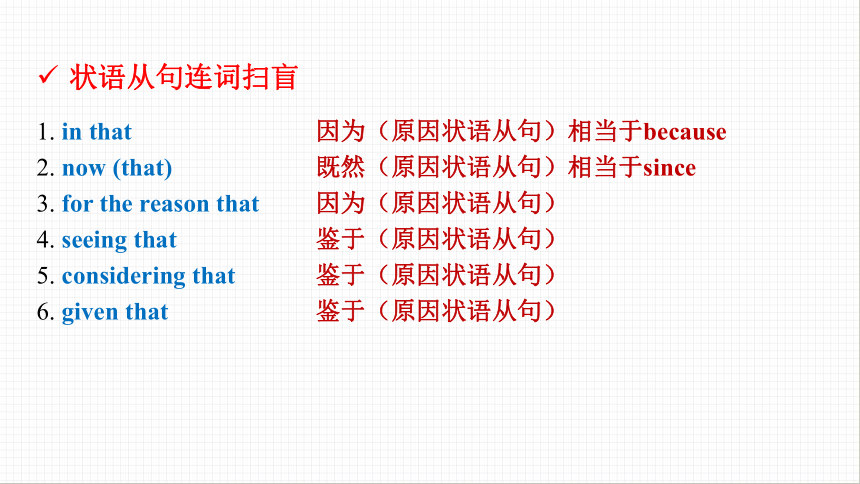 ✓ 状语从句连词扫盲

1. in that 因为（原因状语从句）相当于because
2. now (that) 既然（原因状语从句）相当于since
3. for the reason that 因为（原因状语从句）
4. seeing that 鉴于（原因状语从句）
5. considering that 鉴于（原因状语从句）
6. given that 鉴于（原因状语从句）